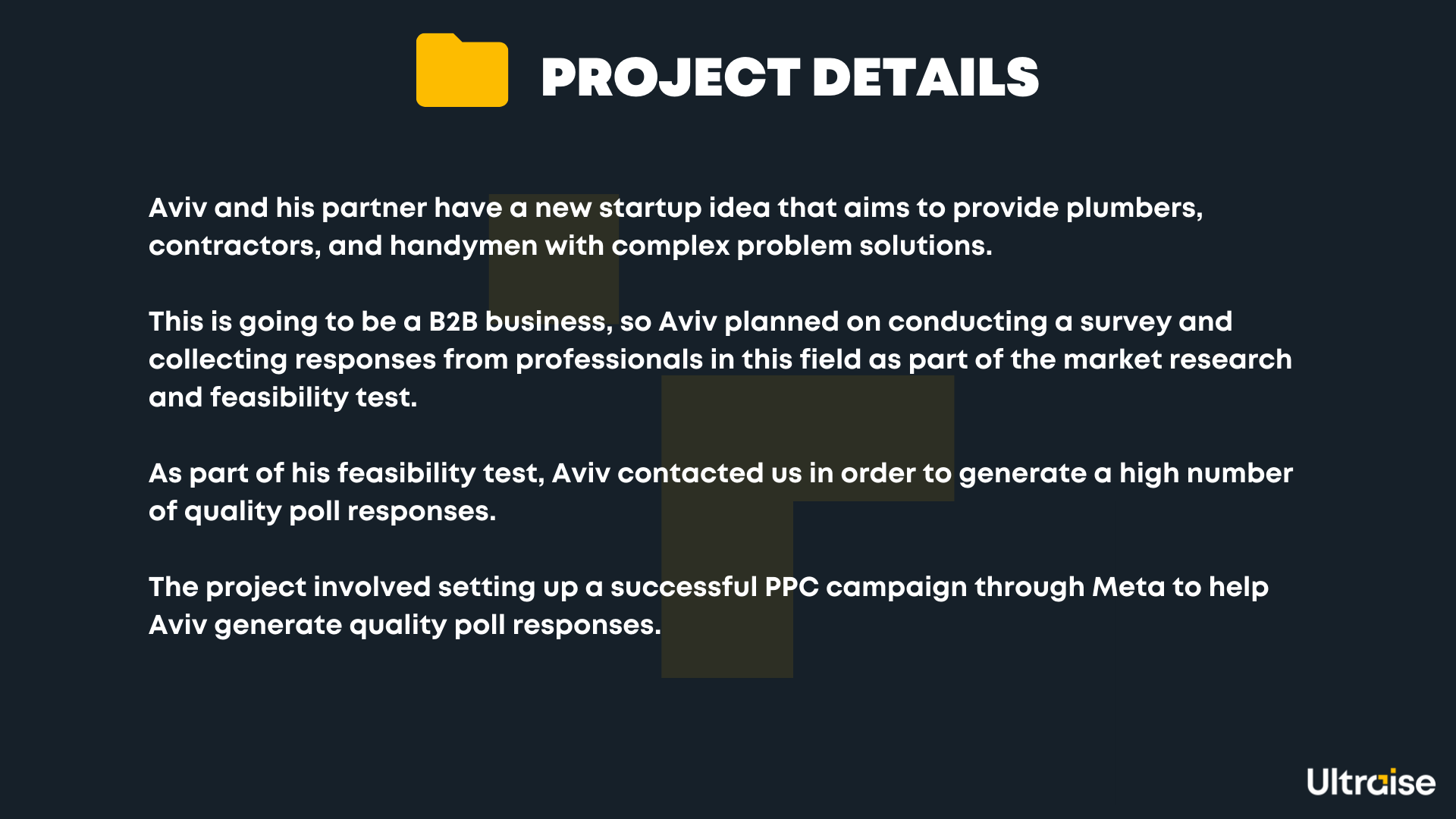 PROJECT DETAILS

Aviv and his partner have a new startup idea that aims to provide plumbers, contractors, and handymen with complex problem solutions.

This is going to be a B2B business, so Aviv planned on conducting a survey and collecting responses from professionals in this field as part of the market research and feasibility test.

As part of his feasibility test, Aviv contacted us in order to generate a high number of quality poll responses.

The project involved setting up a successful PPC campaign through Meta to help Aviv generate quality poll responses.

Ultraise